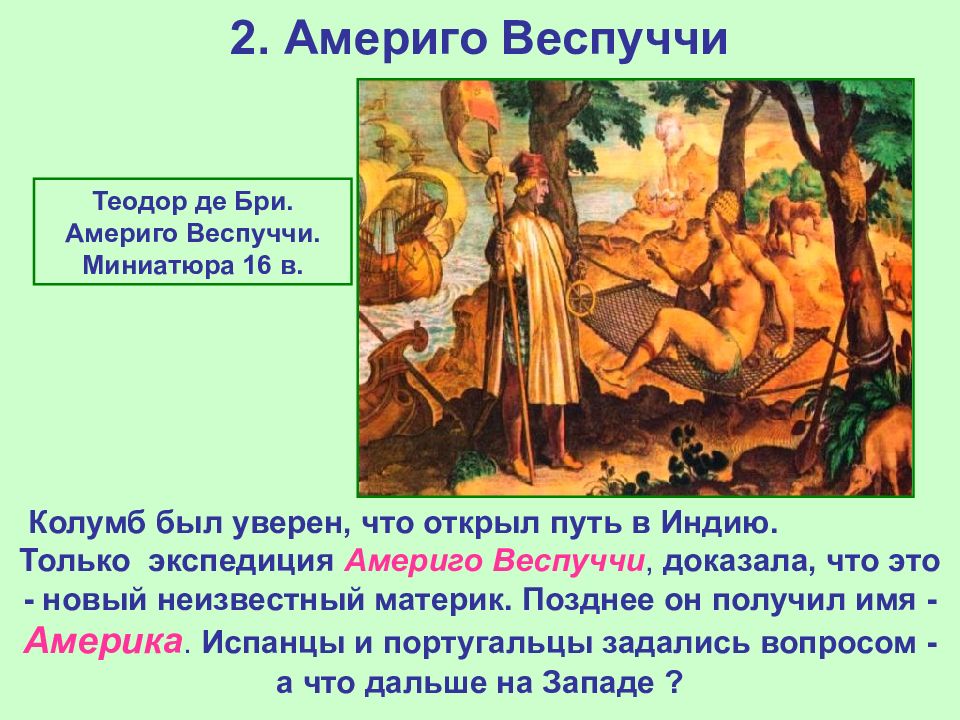 2. Америго Веспуччи

Теодор де Бри.
Америго Веспуччи.
Миниатюра 16 в.

Колумб был уверен, что открыл путь в Индию. Только экспедиция Америго Веспуччи, доказала, что это - новый неизвестный материк. Позднее он получил имя - Америка. Испанцы и португальцы задались вопросом - а что дальше на Западе ?